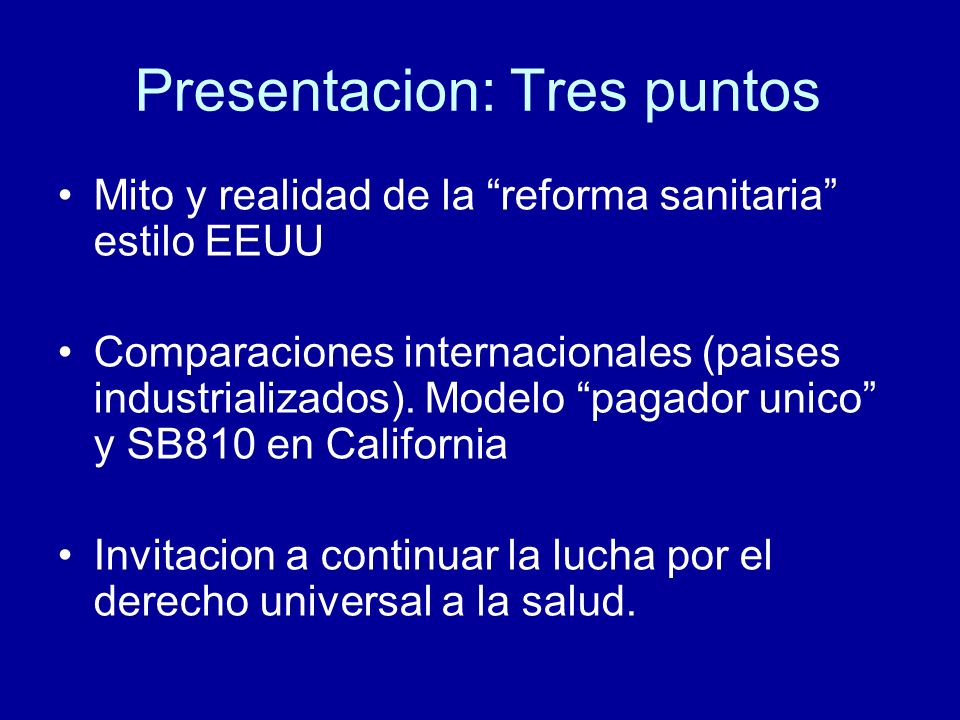 Presentacion: Tres puntos

• Mito y realidad de la “reforma sanitaria” estilo EEUU

• Comparaciones internacionales (paises industrializados). Modelo “pagador unico” y SB810 en California

• Invitacion a continuar la lucha por el derecho universal a la salud.